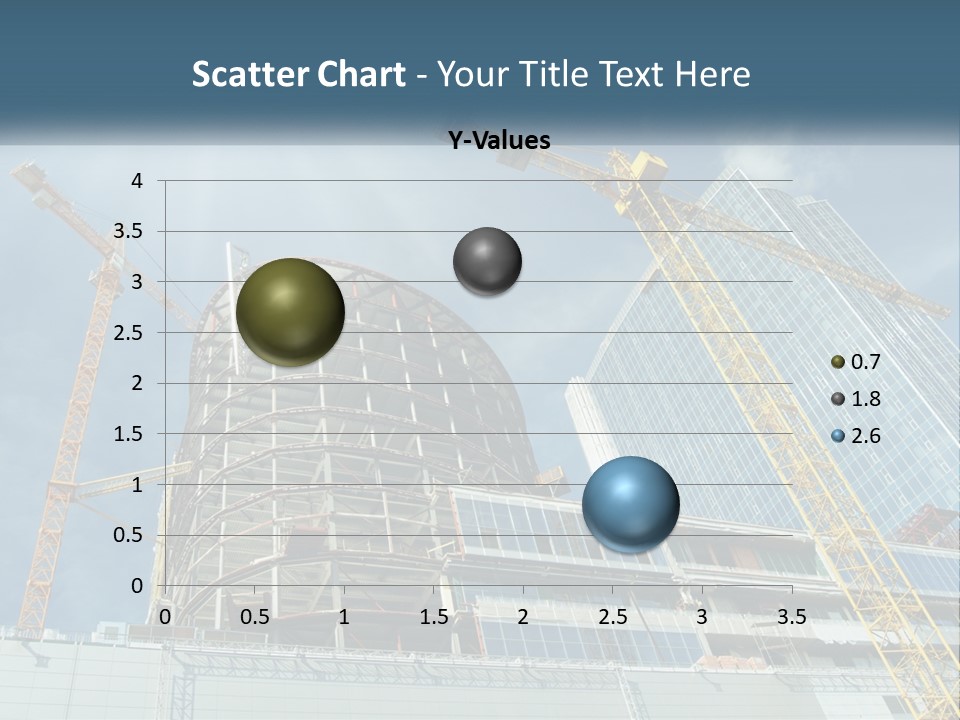 Scatter Chart - Your Title Text Here

Y-Values

4
3.5
3
2.5
2
1.5
1
0.5
0

0 0.5 1 1.5 2 2.5 3 3.5

0.7
1.8
2.6